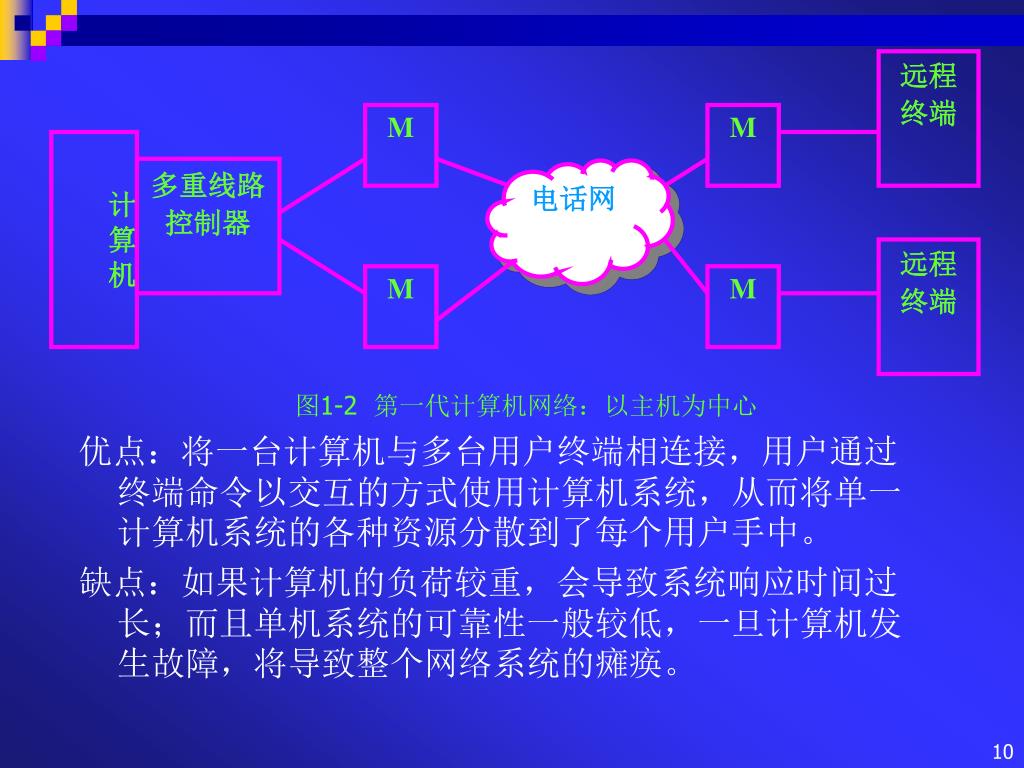 计算机

多重线路控制器

M

M

电话网

M

M

远程终端

远程终端

图1-2 第一代计算机网络：以主机为中心

优点：将一台计算机与多台用户终端相连接，用户通过终端命令以交互的方式使用计算机系统，从而将单一计算机系统的各种资源分散到了每个用户手中。

缺点：如果计算机的负荷较重，会导致系统响应时间过长；而且单机系统的可靠性一般较低，一旦计算机发生故障，将导致整个网络系统的瘫痪。

10